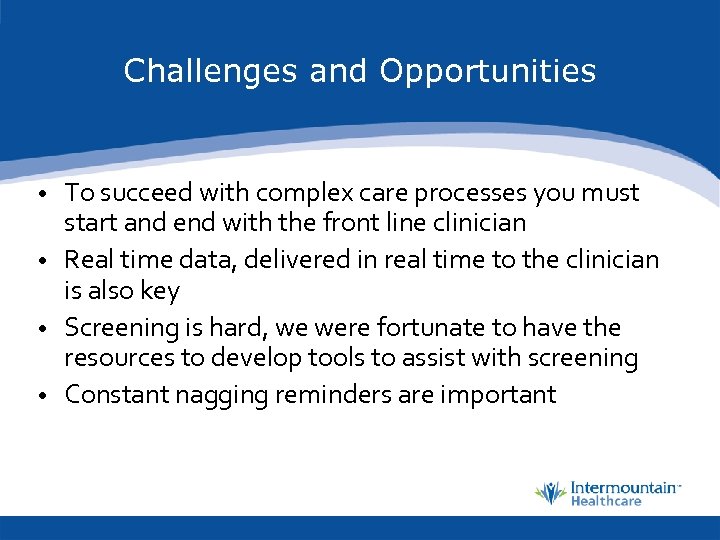 Challenges and Opportunities

• To succeed with complex care processes you must start and end with the front line clinician
• Real time data, delivered in real time to the clinician is also key
• Screening is hard, we were fortunate to have the resources to develop tools to assist with screening
• Constant nagging reminders are important

Intermountain Healthcare